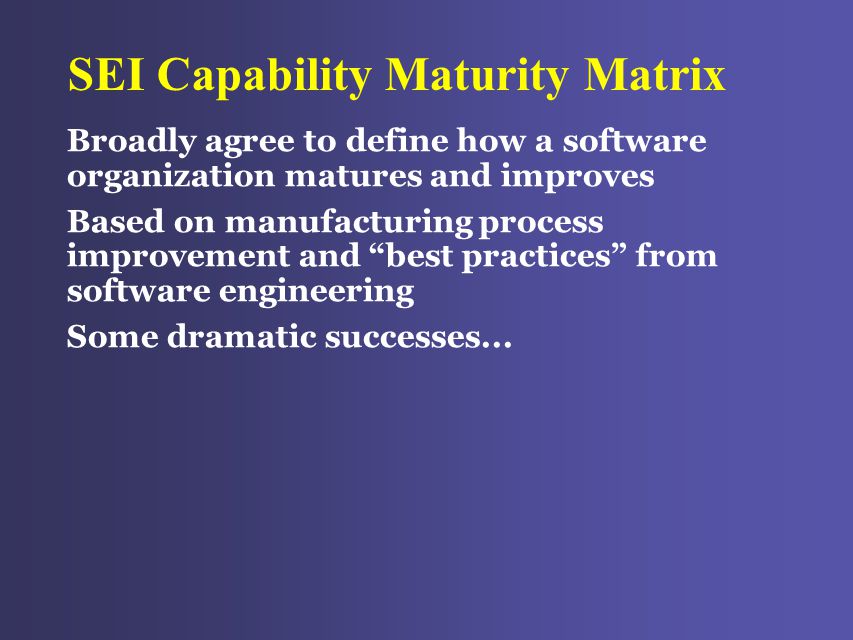 SEI Capability Maturity Matrix

Broadly agree to define how a software organization matures and improves

Based on manufacturing process improvement and “best practices” from software engineering

Some dramatic successes…